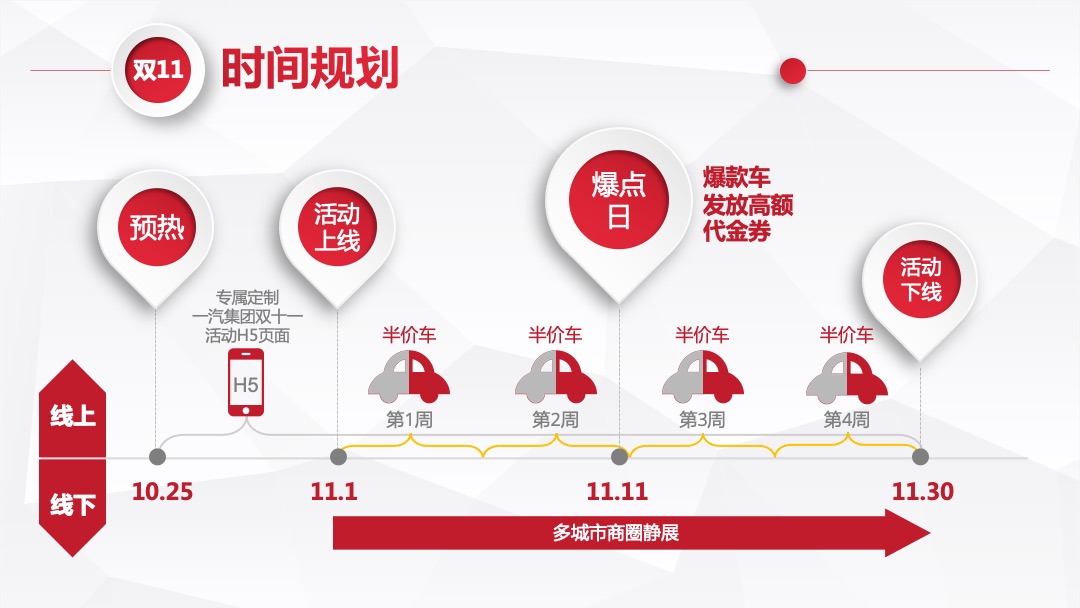 双11 时间规划

预热

活动上线

爆点日

爆款车
发放高额
代金券

活动下线

专属定制
一汽集团双十一
活动H5页面

H5

半价车
第1周

半价车
第2周

半价车
第3周

半价车
第4周

线上

线下

10.25

11.1

11.11

11.30

多城市商圈静展